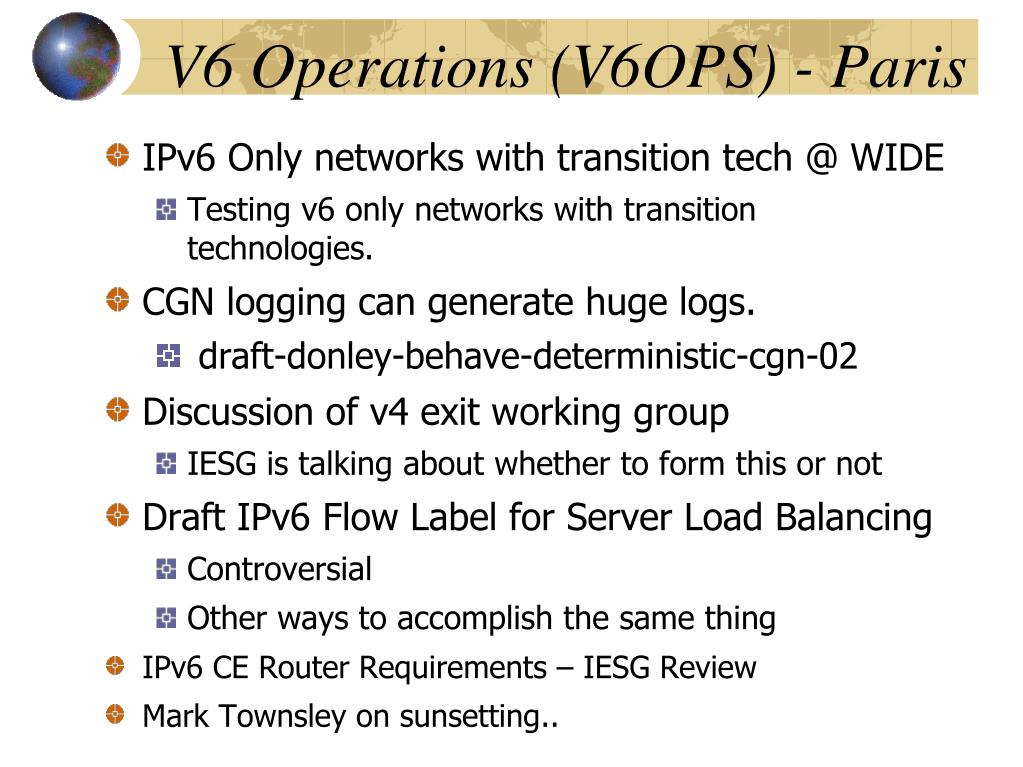 V6 Operations (V6OPS) - Paris

IPv6 Only networks with transition tech @ WIDE

Testing v6 only networks with transition technologies.

CGN logging can generate huge logs.

draft-donley-behave-deterministic-cgn-02

Discussion of v4 exit working group

IESG is talking about whether to form this or not

Draft IPv6 Flow Label for Server Load Balancing

Controversial

Other ways to accomplish the same thing

IPv6 CE Router Requirements – IESG Review

Mark Townsley on sunsetting..